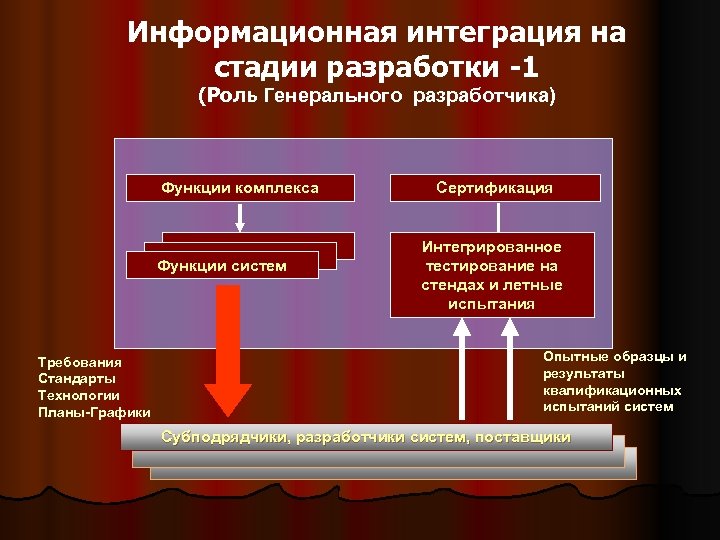 Информационная интеграция на стадии разработки -1
(Роль Генерального разработчика)

Функции комплекса

Функции систем

Сертификация

Интегрированное тестирование на стендах и летные испытания

Требования
Стандарты
Технологии
Планы-Графики

Опытные образцы и результаты квалификационных испытаний систем

Субподрядчики, разработчики систем, поставщики